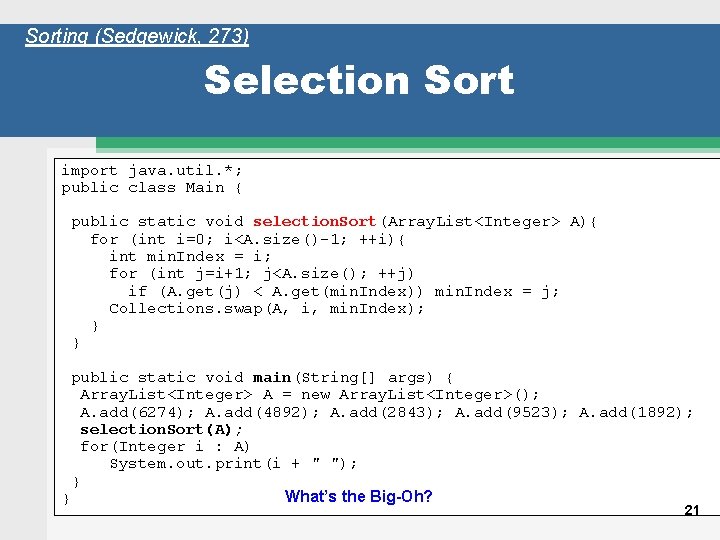 Sorting (Sedgewick, 273)

Selection Sort

import java.util.*;
public class Main {

public static void selectionSort(ArrayList<Integer> A){
for (int i=0; i<A.size()-1; ++i){
int minIndex = i;
for (int j=i+1; j<A.size(); ++j)
if (A.get(j) < A.get(minIndex)) minIndex = j;
Collections.swap(A, i, minIndex);
}
}

public static void main(String[] args) {
ArrayList<Integer> A = new ArrayList<Integer>();
A.add(6274); A.add(4892); A.add(2843); A.add(9523); A.add(1892);
selectionSort(A);
for(Integer i : A)
System.out.print(i + " ");
}
}

What's the Big-Oh?

21